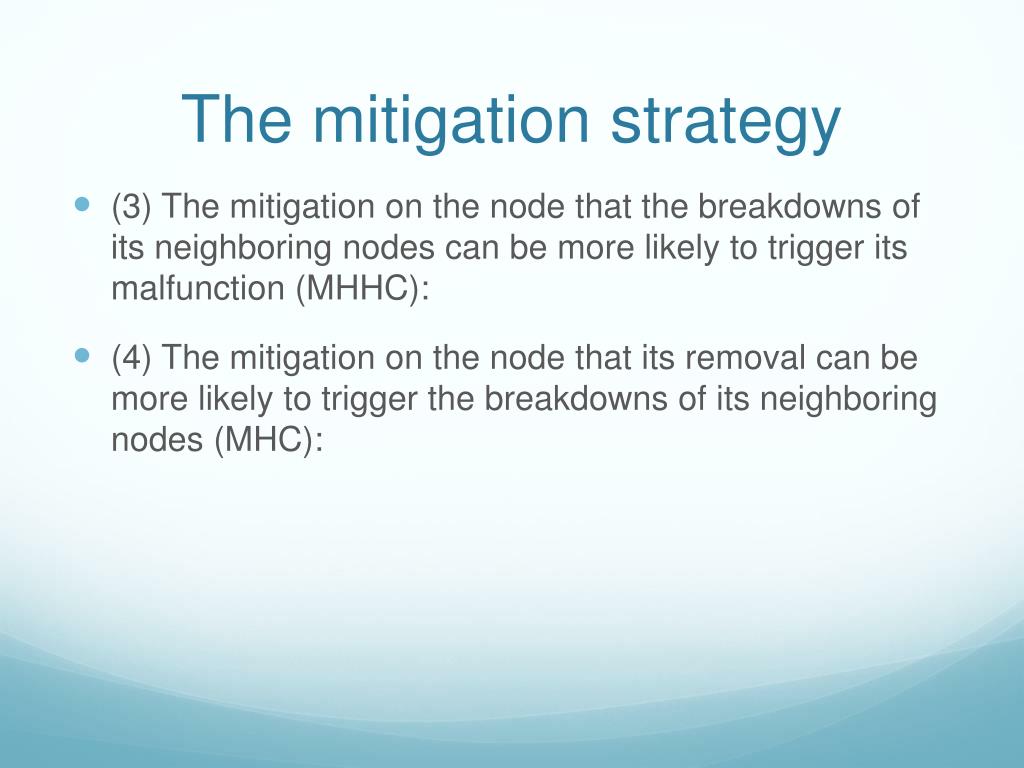 The mitigation strategy

(3) The mitigation on the node that the breakdowns of its neighboring nodes can be more likely to trigger its malfunction (MHHC):

(4) The mitigation on the node that its removal can be more likely to trigger the breakdowns of its neighboring nodes (MHC):